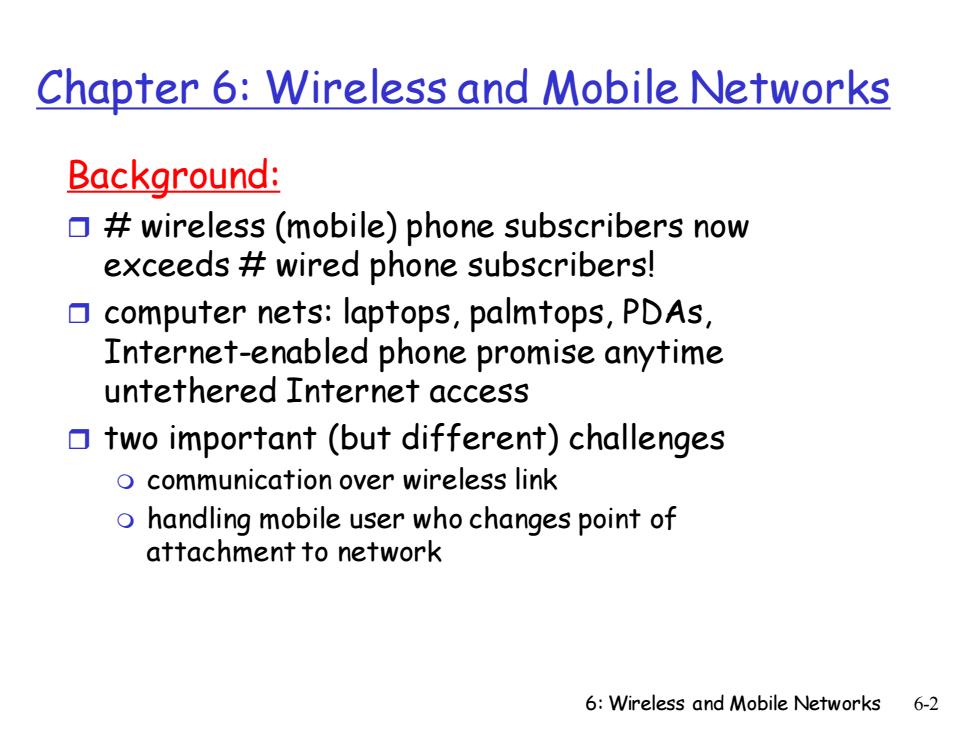 Chapter 6: Wireless and Mobile Networks

Background:

❒ # wireless (mobile) phone subscribers now exceeds # wired phone subscribers!

❒ computer nets: laptops, palmtops, PDAs, Internet-enabled phone promise anytime untethered Internet access

❒ two important (but different) challenges

❍ communication over wireless link

❍ handling mobile user who changes point of attachment to network

6: Wireless and Mobile Networks 6-2